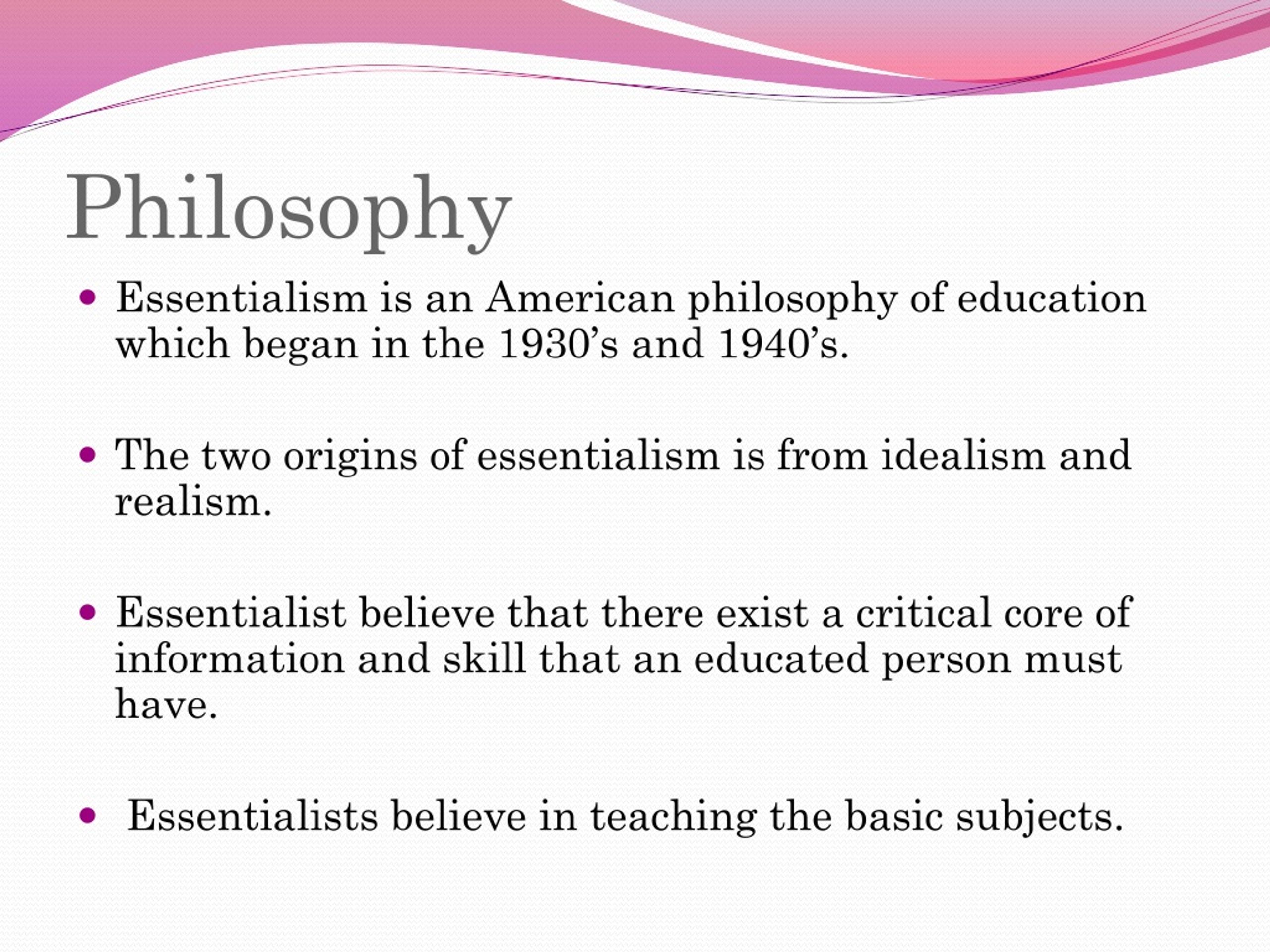 Philosophy

• Essentialism is an American philosophy of education which began in the 1930's and 1940's.

• The two origins of essentialism is from idealism and realism.

• Essentialist believe that there exist a critical core of information and skill that an educated person must have.

• Essentialists believe in teaching the basic subjects.